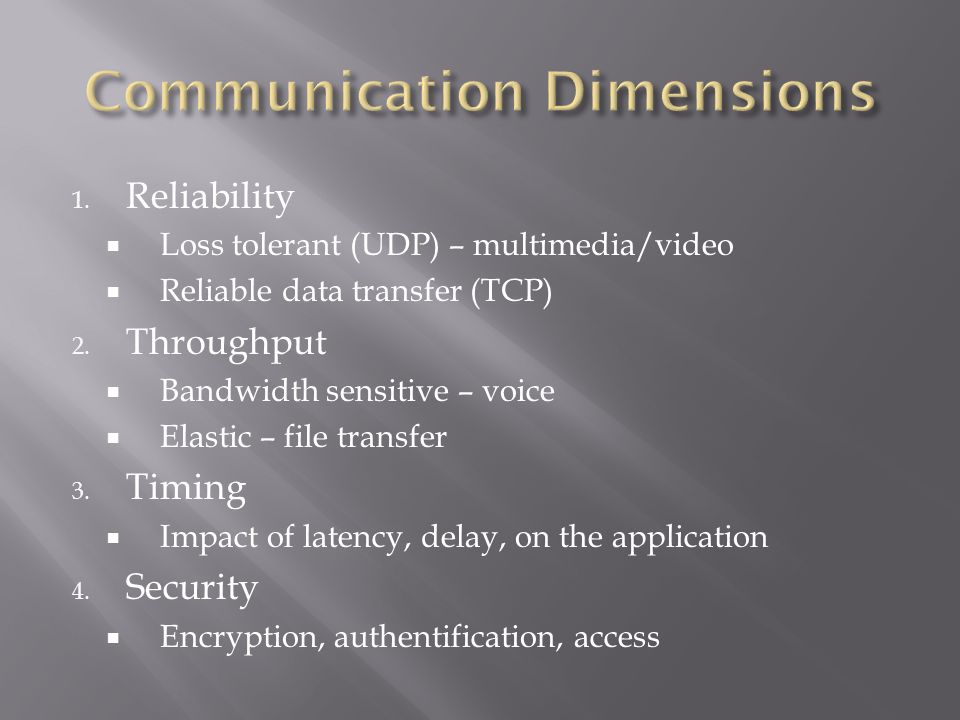 Communication Dimensions

1. Reliability
 - Loss tolerant (UDP) – multimedia/video
 - Reliable data transfer (TCP)
2. Throughput
 - Bandwidth sensitive – voice
 - Elastic – file transfer
3. Timing
 - Impact of latency, delay, on the application
4. Security
 - Encryption, authentification, access